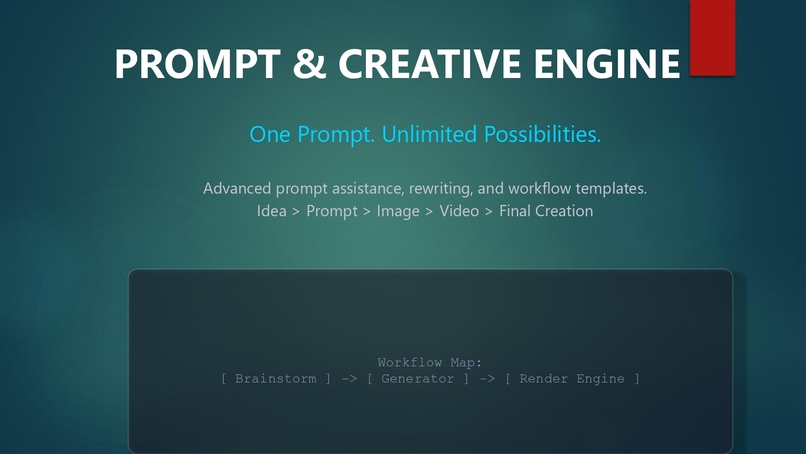 PROMPT & CREATIVE ENGINE

One Prompt. Unlimited Possibilities.

Advanced prompt assistance, rewriting, and workflow templates.
Idea > Prompt > Image > Video > Final Creation

Workflow Map:
[ Brainstorm ] -> [ Generator ] -> [ Render Engine ]